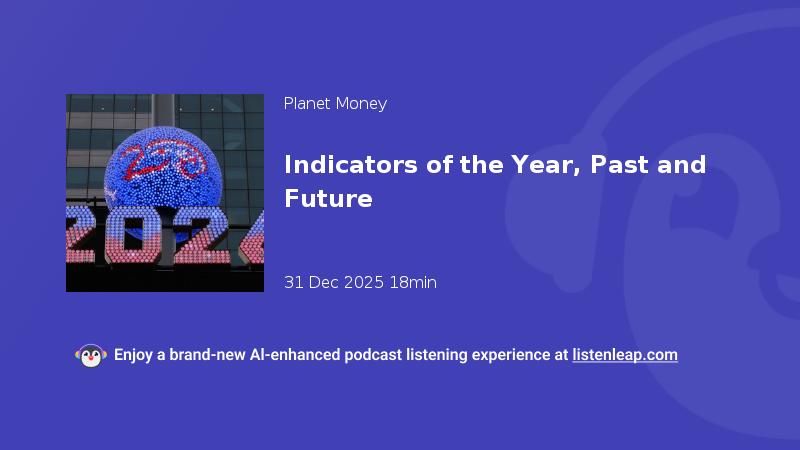 Planet Money

Indicators of the Year, Past and Future

31 Dec 2025 18min

Enjoy a brand-new AI-enhanced podcast listening experience at listenleap.com